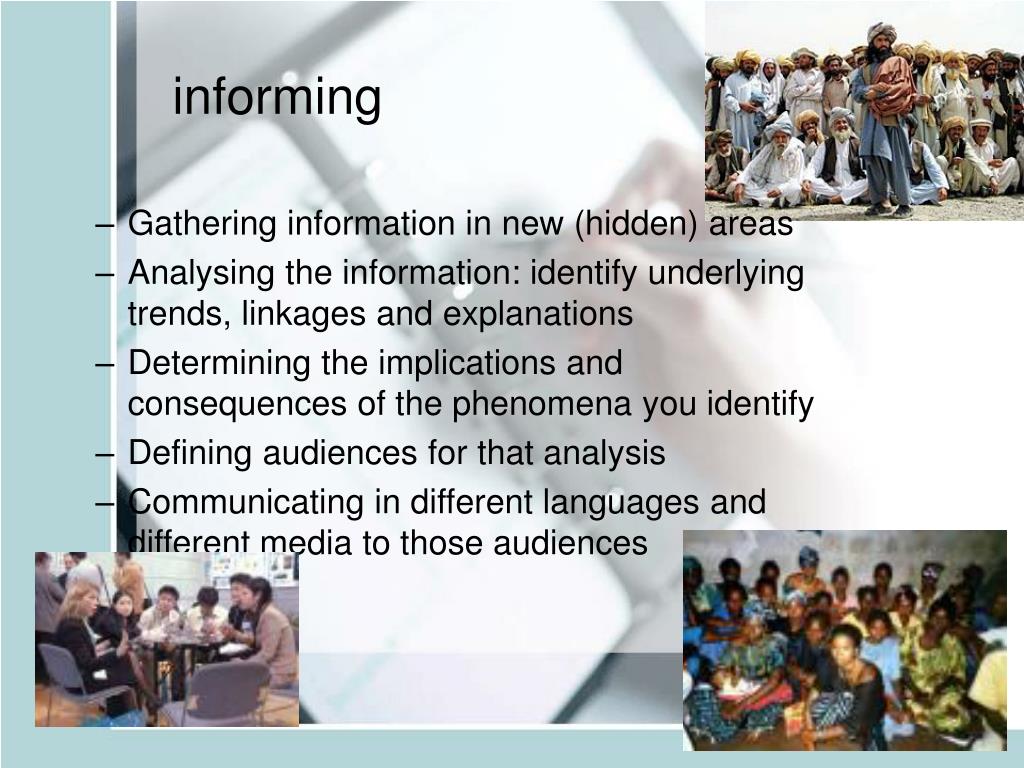 informing

– Gathering information in new (hidden) areas
– Analysing the information: identify underlying trends, linkages and explanations
– Determining the implications and consequences of the phenomena you identify
– Defining audiences for that analysis
– Communicating in different languages and different media to those audiences